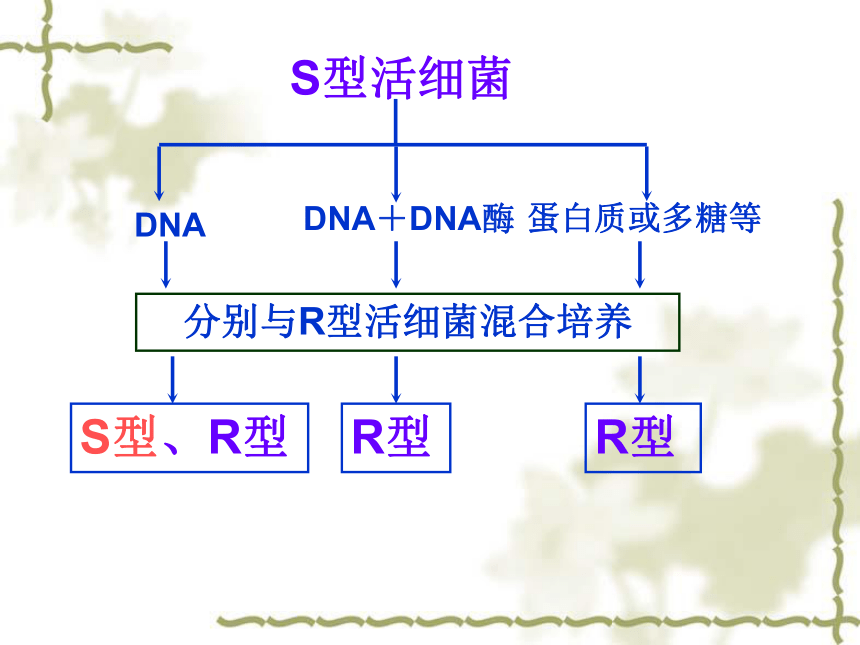 S型活细菌

DNA

DNA＋DNA酶

蛋白质或多糖等

分别与R型活细菌混合培养

S型、R型

R型

R型